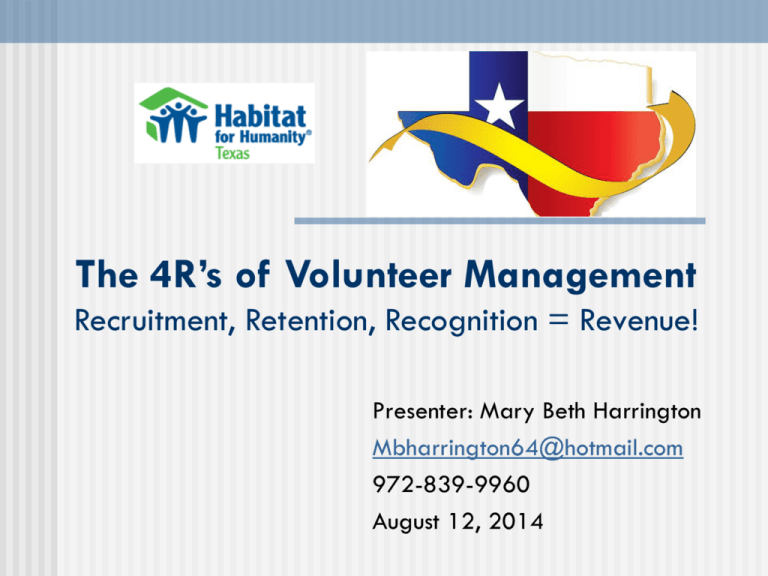 Habitat for Humanity® Texas

The 4R's of Volunteer Management
Recruitment, Retention, Recognition = Revenue!

Presenter: Mary Beth Harrington
Mbharrington64@hotmail.com
972-839-9960
August 12, 2014